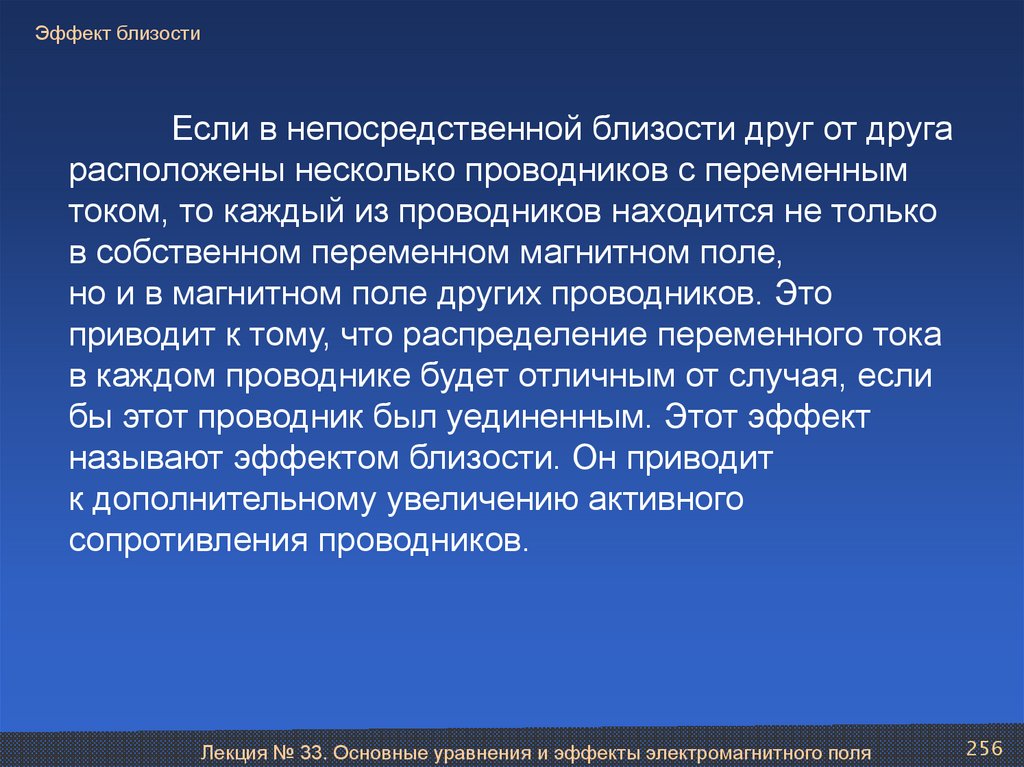 Эффект близости

Если в непосредственной близости друг от друга расположены несколько проводников с переменным током, то каждый из проводников находится не только в собственном переменном магнитном поле, но и в магнитном поле других проводников. Это приводит к тому, что распределение переменного тока в каждом проводнике будет отличным от случая, если бы этот проводник был уединенным. Этот эффект называют эффектом близости. Он приводит к дополнительному увеличению активного сопротивления проводников.

Лекция № 33. Основные уравнения и эффекты электромагнитного поля

256